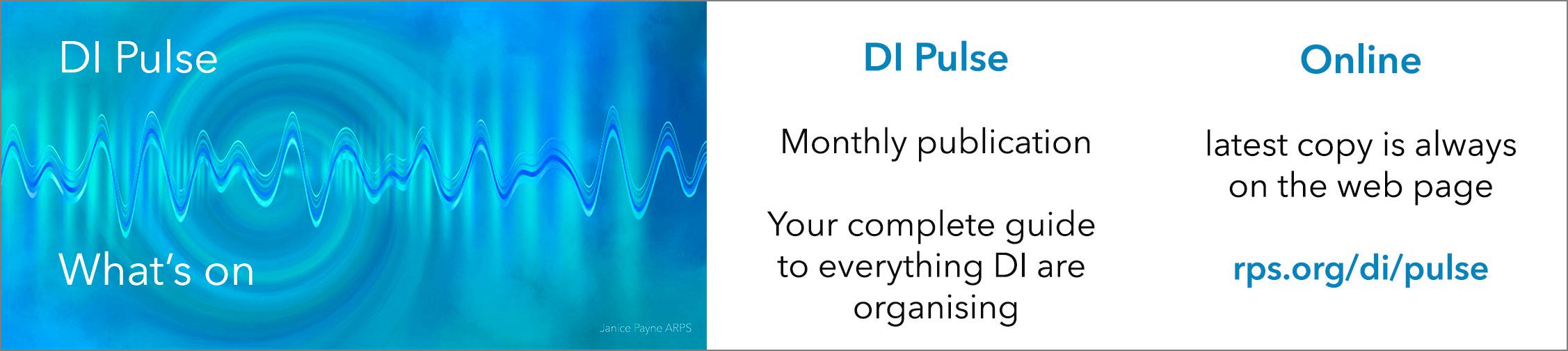 DI Pulse

What's on

Janice Payne ARPS

DI Pulse

Monthly publication

Your complete guide to everything DI are organising

Online

latest copy is always on the web page

rps.org/di/pulse